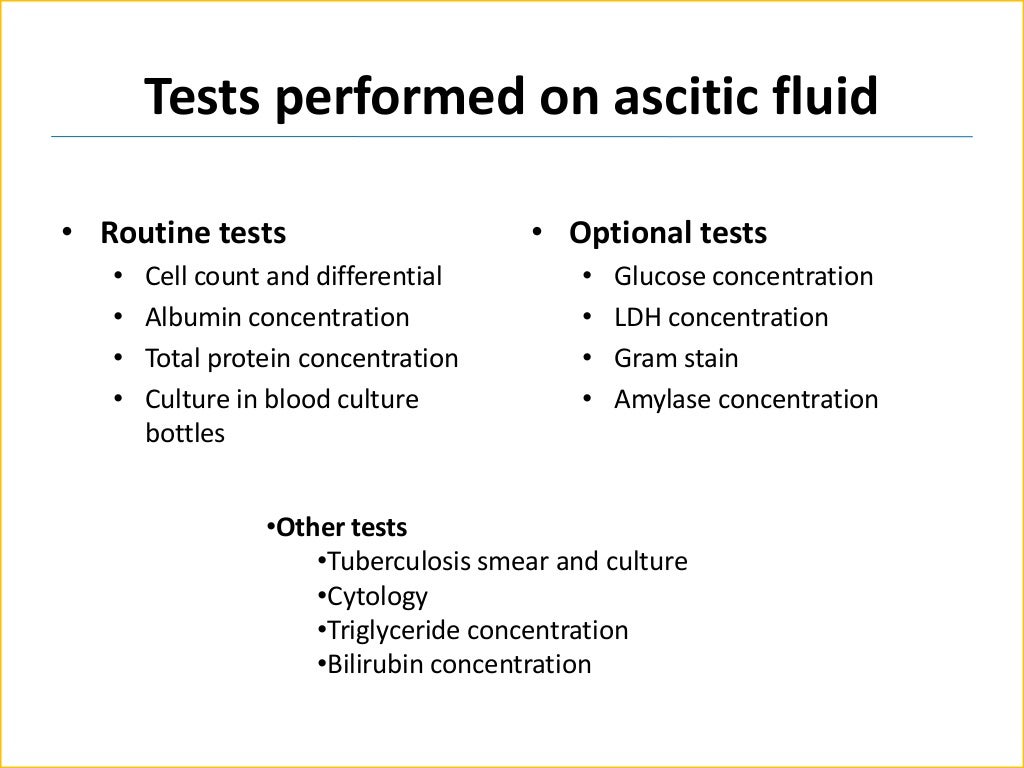 Tests performed on ascitic fluid

• Routine tests
  • Cell count and differential
  • Albumin concentration
  • Total protein concentration
  • Culture in blood culture bottles

• Optional tests
  • Glucose concentration
  • LDH concentration
  • Gram stain
  • Amylase concentration

•Other tests
  •Tuberculosis smear and culture
  •Cytology
  •Triglyceride concentration
  •Bilirubin concentration